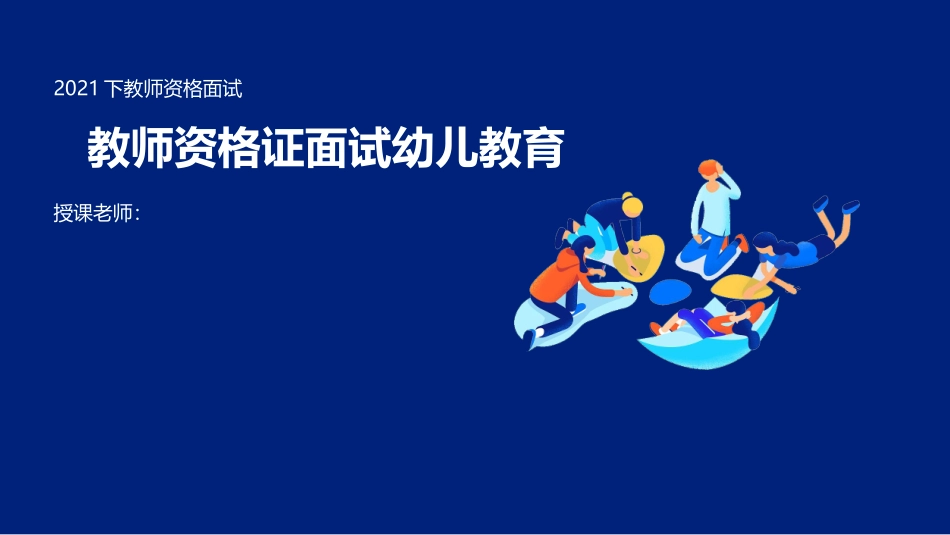 2021 下教师资格面试

教师资格证面试幼儿教育

授课老师：